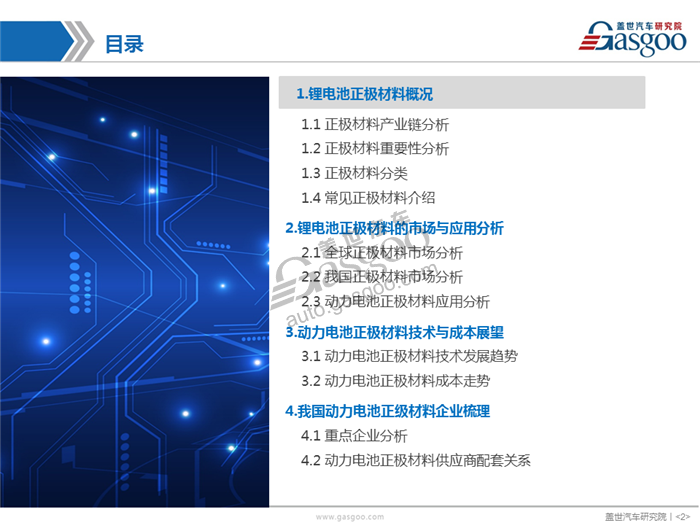 目录

盖世汽车研究院
Gasgoo

1.锂电池正极材料概况
1.1 正极材料产业链分析
1.2 正极材料重要性分析
1.3 正极材料分类
1.4 常见正极材料介绍

2.锂电池正极材料的市场与应用分析
2.1 全球正极材料市场分析
2.2 我国正极材料市场分析
2.3 动力电池正极材料应用分析

3.动力电池正极材料技术与成本展望
3.1 动力电池正极材料技术发展趋势
3.2 动力电池正极材料成本走势

4.我国动力电池正级材料企业梳理
4.1 重点企业分析
4.2 动力电池正极材料供应商配套关系

盖世汽车
Gasgoo
auto.gasgoo.com

www.gasgoo.com

盖世汽车研究院 | <2>